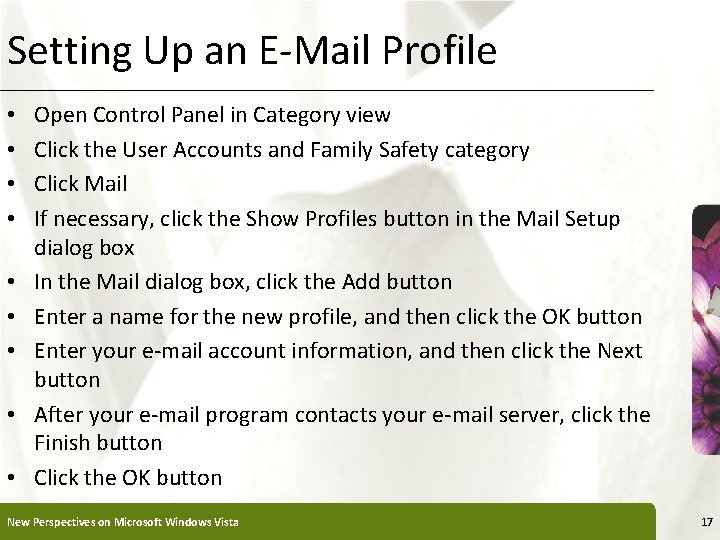 Setting Up an E-Mail Profile

• Open Control Panel in Category view
• Click the User Accounts and Family Safety category
• Click Mail
• If necessary, click the Show Profiles button in the Mail Setup dialog box
• In the Mail dialog box, click the Add button
• Enter a name for the new profile, and then click the OK button
• Enter your e-mail account information, and then click the Next button
• After your e-mail program contacts your e-mail server, click the Finish button
• Click the OK button

New Perspectives on Microsoft Windows Vista

17